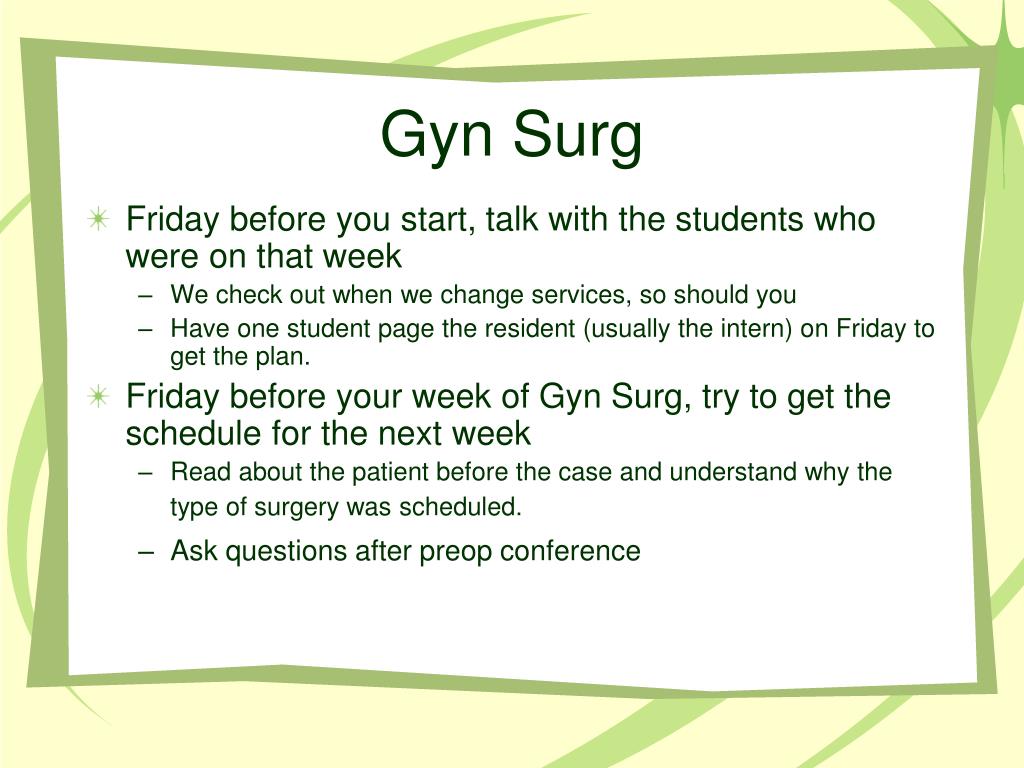 Gyn Surg

Friday before you start, talk with the students who were on that week
– We check out when we change services, so should you
– Have one student page the resident (usually the intern) on Friday to get the plan.

Friday before your week of Gyn Surg, try to get the schedule for the next week
– Read about the patient before the case and understand why the type of surgery was scheduled.
– Ask questions after preop conference